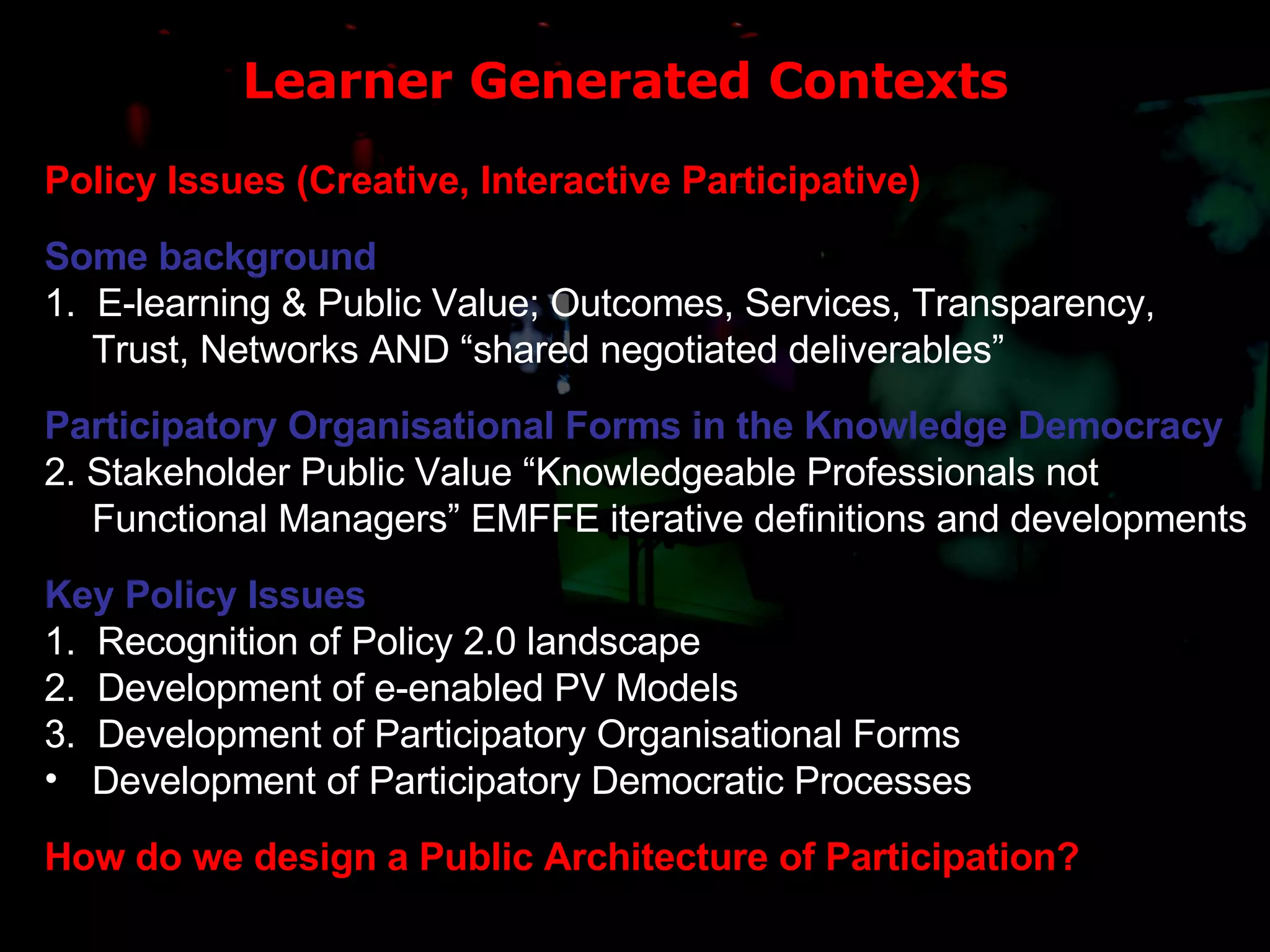 Learner Generated Contexts

Policy Issues (Creative, Interactive Participative)

Some background
1. E-learning & Public Value; Outcomes, Services, Transparency, Trust, Networks AND “shared negotiated deliverables”

Participatory Organisational Forms in the Knowledge Democracy
2. Stakeholder Public Value “Knowledgeable Professionals not Functional Managers” EMFFE iterative definitions and developments

Key Policy Issues
1. Recognition of Policy 2.0 landscape
2. Development of e-enabled PV Models
3. Development of Participatory Organisational Forms
• Development of Participatory Democratic Processes

How do we design a Public Architecture of Participation?